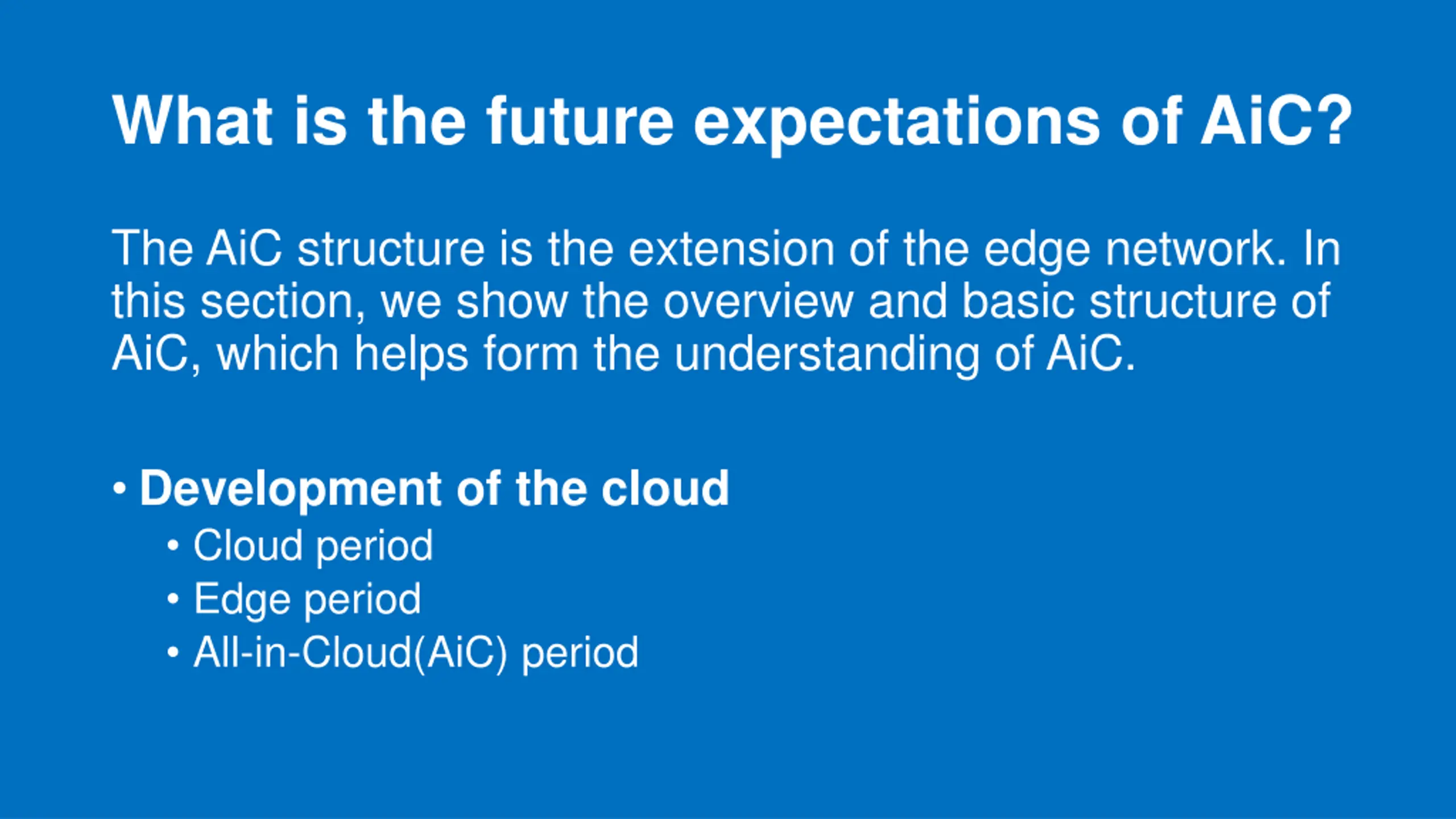 What is the future expectations of AiC?

The AiC structure is the extension of the edge network. In this section, we show the overview and basic structure of AiC, which helps form the understanding of AiC.

• Development of the cloud
  • Cloud period
  • Edge period
  • All-in-Cloud(AiC) period